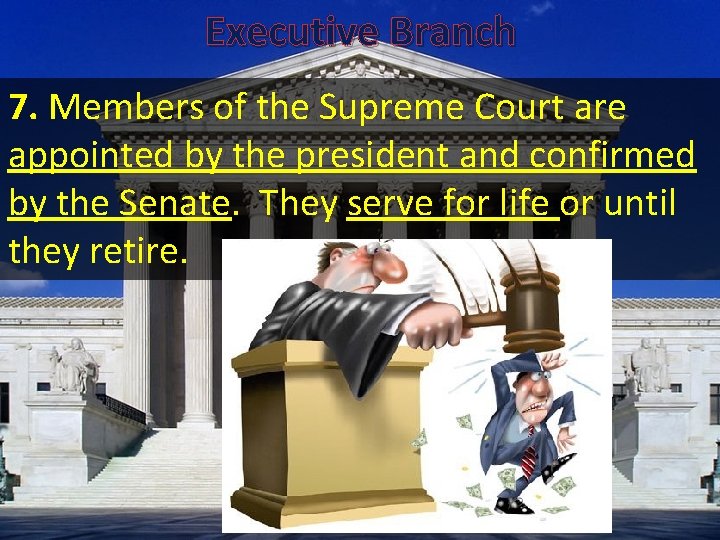 Executive Branch

7. Members of the Supreme Court are appointed by the president and confirmed by the Senate. They serve for life or until they retire.